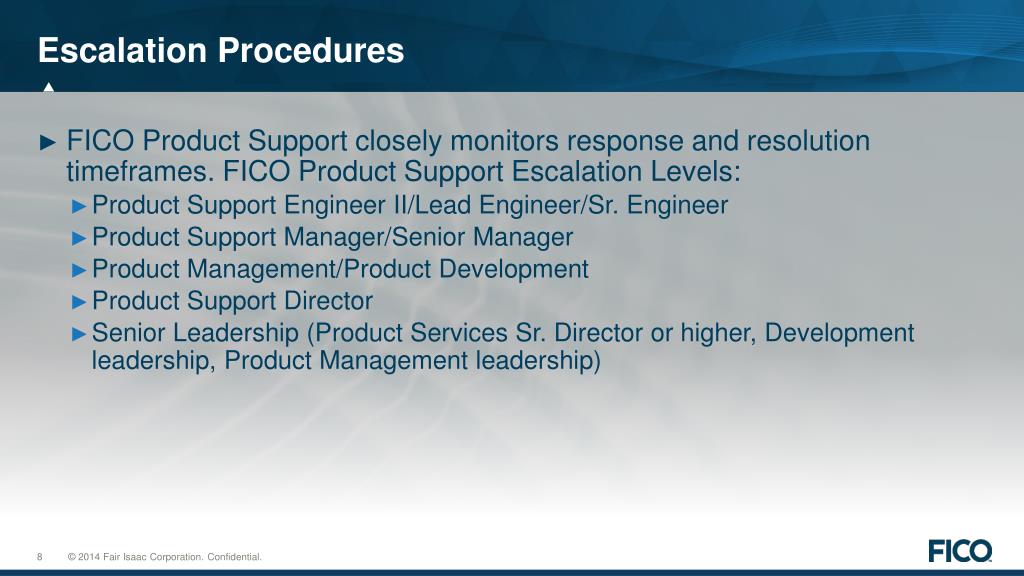 Escalation Procedures

► FICO Product Support closely monitors response and resolution timeframes. FICO Product Support Escalation Levels:

► Product Support Engineer II/Lead Engineer/Sr. Engineer
► Product Support Manager/Senior Manager
► Product Management/Product Development
► Product Support Director
► Senior Leadership (Product Services Sr. Director or higher, Development leadership, Product Management leadership)

8 © 2014 Fair Isaac Corporation. Confidential.

FICO